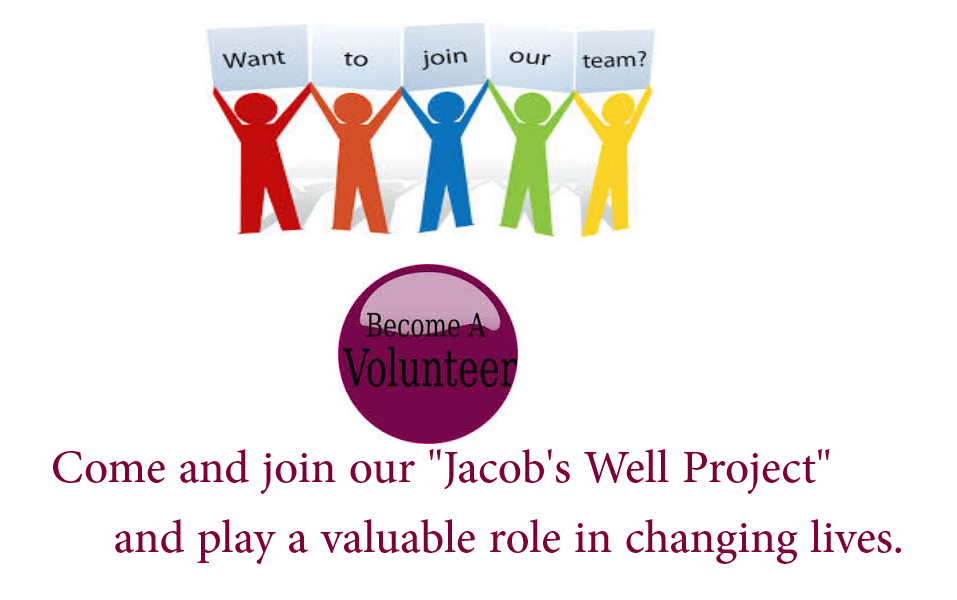 Want to join our team?

Become A Volunteer

Come and join our "Jacob's Well Project" and play a valuable role in changing lives.